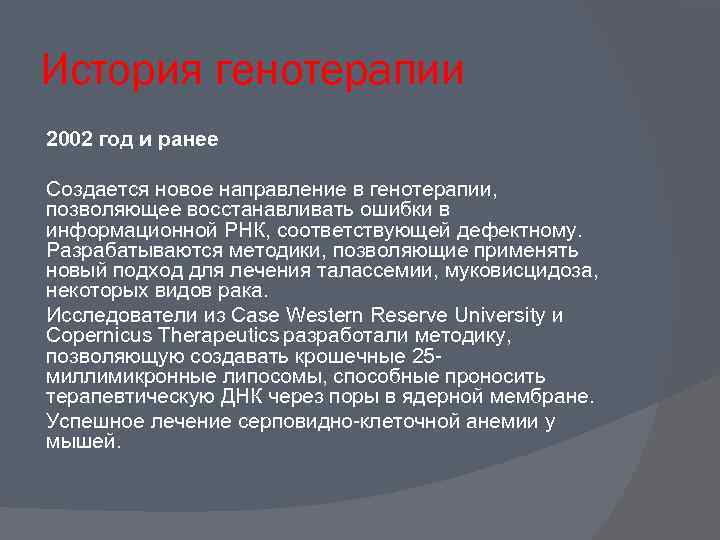 История генотерапии

2002 год и ранее

Создается новое направление в генотерапии, позволяющее восстанавливать ошибки в информационной РНК, соответствующей дефектному. Разрабатываются методики, позволяющие применять новый подход для лечения талассемии, муковисцидоза, некоторых видов рака.

Исследователи из Case Western Reserve University и Copernicus Therapeutics разработали методику, позволяющую создавать крошечные 25-миллимикронные липосомы, способные проносить терапевтическую ДНК через поры в ядерной мембране.

Успешное лечение серповидно-клеточной анемии у мышей.